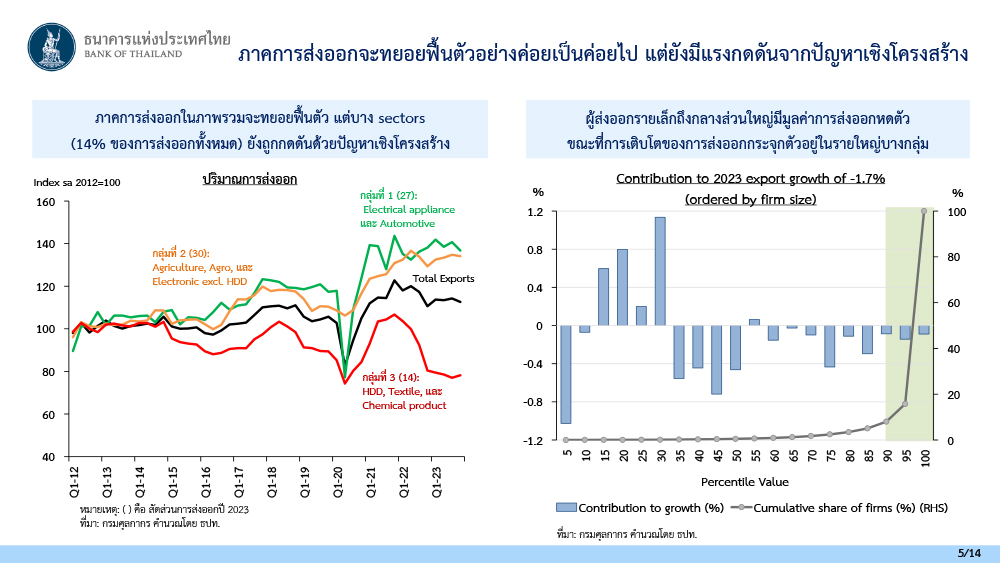 ธนาคารแห่งประเทศไทย
BANK OF THAILAND

ภาคการส่งออกจะทยอยฟื้นตัวอย่างค่อยเป็นค่อยไป แต่ยังมีแรงกดดันจากปัญหาเชิงโครงสร้าง

ภาคการส่งออกในภาพรวมจะทยอยฟื้นตัว แต่บาง sectors (14% ของการส่งออกทั้งหมด) ยังถูกกดดันด้วยปัญหาเชิงโครงสร้าง

Index sa 2012=100

ปริมาณการส่งออก

160
140
120
100
80
60
40

กลุ่มที่ 1 (27): Electrical appliance และ Automotive

กลุ่มที่ 2 (30): Agriculture, Agro, และ Electronic excl. HDD

Total Exports

กลุ่มที่ 3 (14): HDD, Textile, และ Chemical product

Q1-12
Q1-13
Q1-14
Q1-15
Q1-16
Q1-17
Q1-18
Q1-19
Q1-20
Q1-21
Q1-22
Q1-23

หมายเหตุ: ( ) คือ สัดส่วนการส่งออกปี 2023
ที่มา: กรมศุลกากร คำนวณโดย ธปท.

ผู้ส่งออกรายเล็กถึงกลางส่วนใหญ่มีมูลค่าการส่งออกหดตัว ขณะที่การเติบโตของการส่งออกกระจุกตัวอยู่ในรายใหญ่บางกลุ่ม

Contribution to 2023 export growth of -1.7%
(ordered by firm size)

%
1.2
0.8
0.4
0
-0.4
-0.8
-1.2

%
100
80
60
40
20
0

5
10
15
20
25
30
35
40
45
50
55
60
65
70
75
80
85
90
95
100

Percentile Value

Contribution to growth (%)
Cumulative share of firms (%) (RHS)

ที่มา: กรมศุลกากร คำนวณโดย ธปท.

5/14